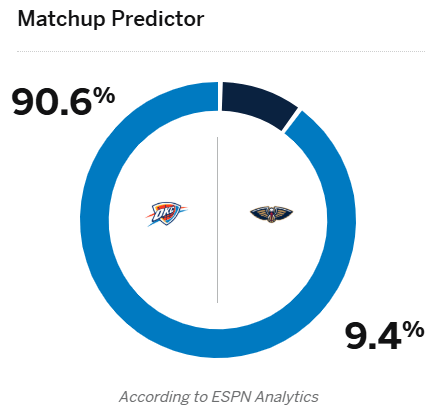 Matchup Predictor

90.6%

OKC

9.4%

According to ESPN Analytics